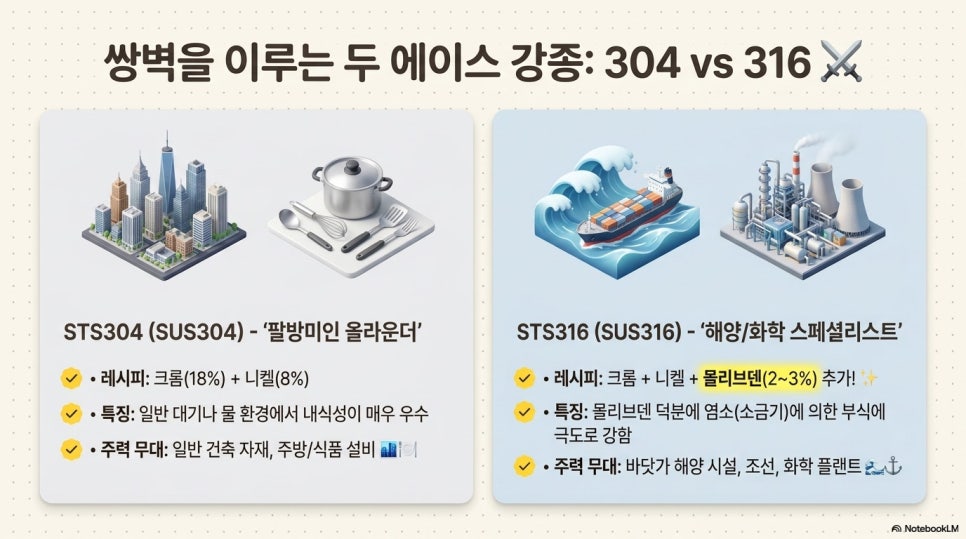 쌍벽을 이루는 두 에이스 강종: 304 vs 316 ⚔️

STS304 (SUS304) - '팔방미인 올라운더'

• 레시피: 크롬(18%) + 니켈(8%)

• 특징: 일반 대기나 물 환경에서 내식성이 매우 우수

• 주력 무대: 일반 건축 자재, 주방/식품 설비 🏙️🍽️

STS316 (SUS316) - '해양/화학 스페셜리스트'

• 레시피: 크롬 + 니켈 + 몰리브덴(2~3%) 추가! ✨

• 특징: 몰리브덴 덕분에 염소(소금기)에 의한 부식에 극도로 강함

• 주력 무대: 바닷가 해양 시설, 조선, 화학 플랜트 🌊⚓

NotebookLM